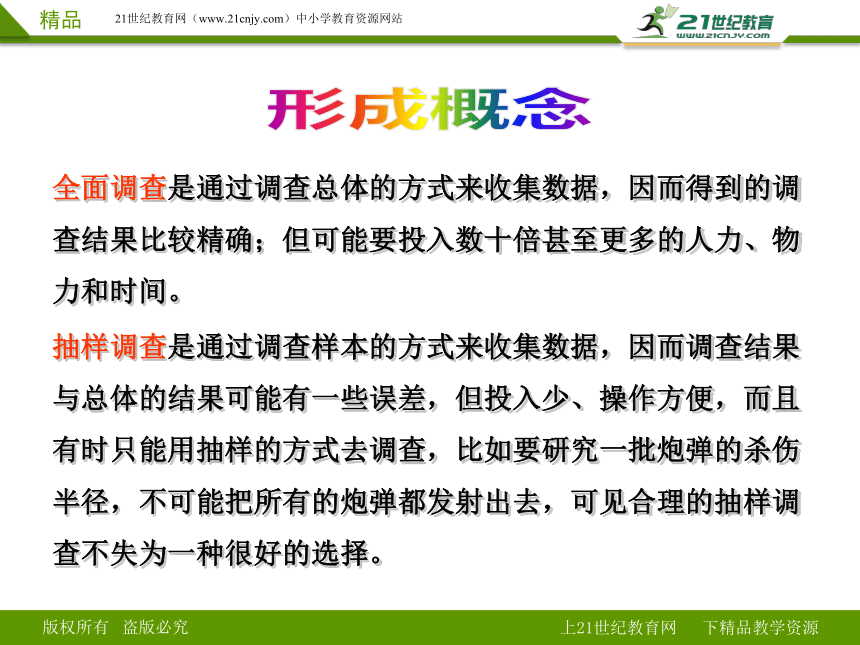 精品　21世纪教育网（www.21cnjy.com）中小学教育资源网站

21世纪教育 www.21cnjy.com

形成概念

全面调查是通过调查总体的方式来收集数据，因而得到的调查结果比较精确；但可能要投入数十倍甚至更多的人力、物力和时间。

抽样调查是通过调查样本的方式来收集数据，因而调查结果与总体的结果可能有一些误差，但投入少、操作方便，而且有时只能用抽样的方式去调查，比如要研究一批炮弹的杀伤半径，不可能把所有的炮弹都发射出去，可见合理的抽样调查不失为一种很好的选择。

版权所有　盗版必究

上21世纪教育网　下精品教学资源